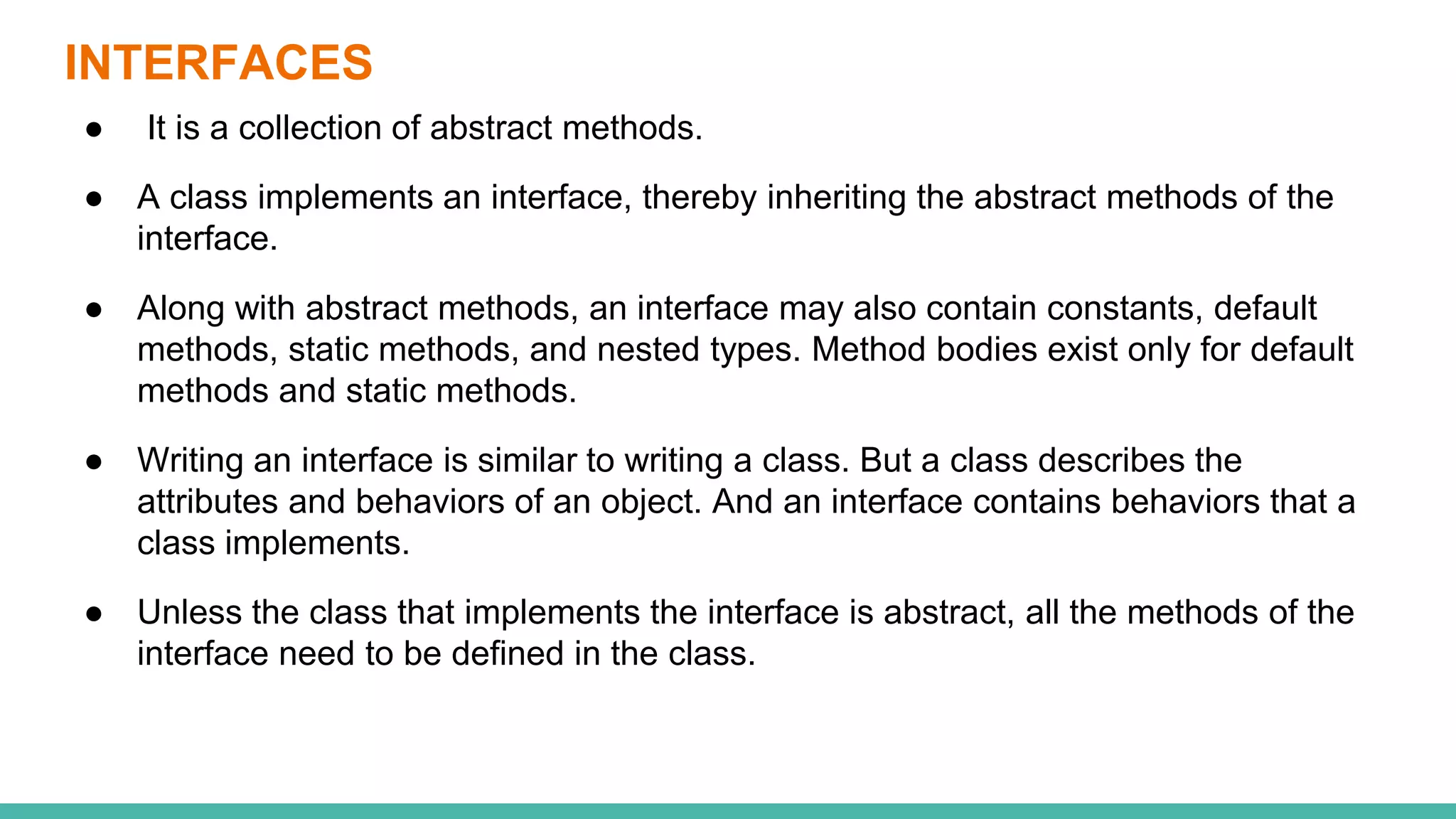 INTERFACES

● It is a collection of abstract methods.

● A class implements an interface, thereby inheriting the abstract methods of the interface.

● Along with abstract methods, an interface may also contain constants, default methods, static methods, and nested types. Method bodies exist only for default methods and static methods.

● Writing an interface is similar to writing a class. But a class describes the attributes and behaviors of an object. And an interface contains behaviors that a class implements.

● Unless the class that implements the interface is abstract, all the methods of the interface need to be defined in the class.